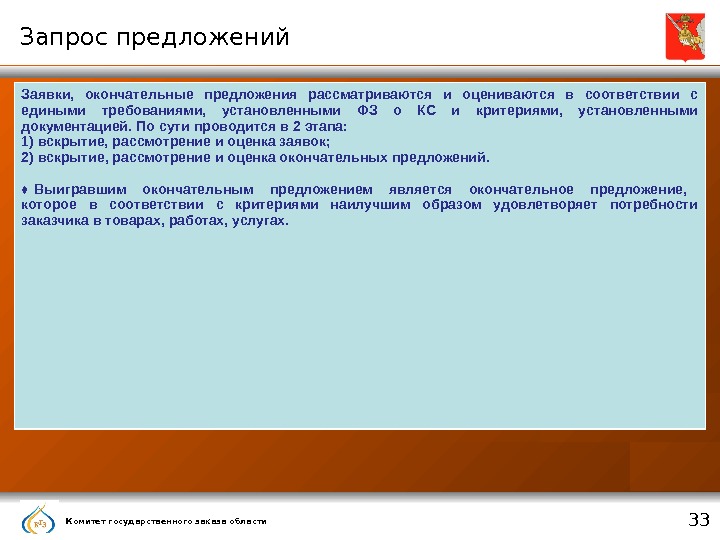 Запрос предложений

Заявки, окончательные предложения рассматриваются и оцениваются в соответствии с едиными требованиями, установленными ФЗ о КС и критериями, установленными документацией. По сути проводится в 2 этапа:
1) вскрытие, рассмотрение и оценка заявок;
2) вскрытие, рассмотрение и оценка окончательных предложений.

♦ Выигравшим окончательным предложением является окончательное предложение, которое в соответствии с критериями наилучшим образом удовлетворяет потребности заказчика в товарах, работах, услугах.

КГЗ

Комитет государственного заказа области

33